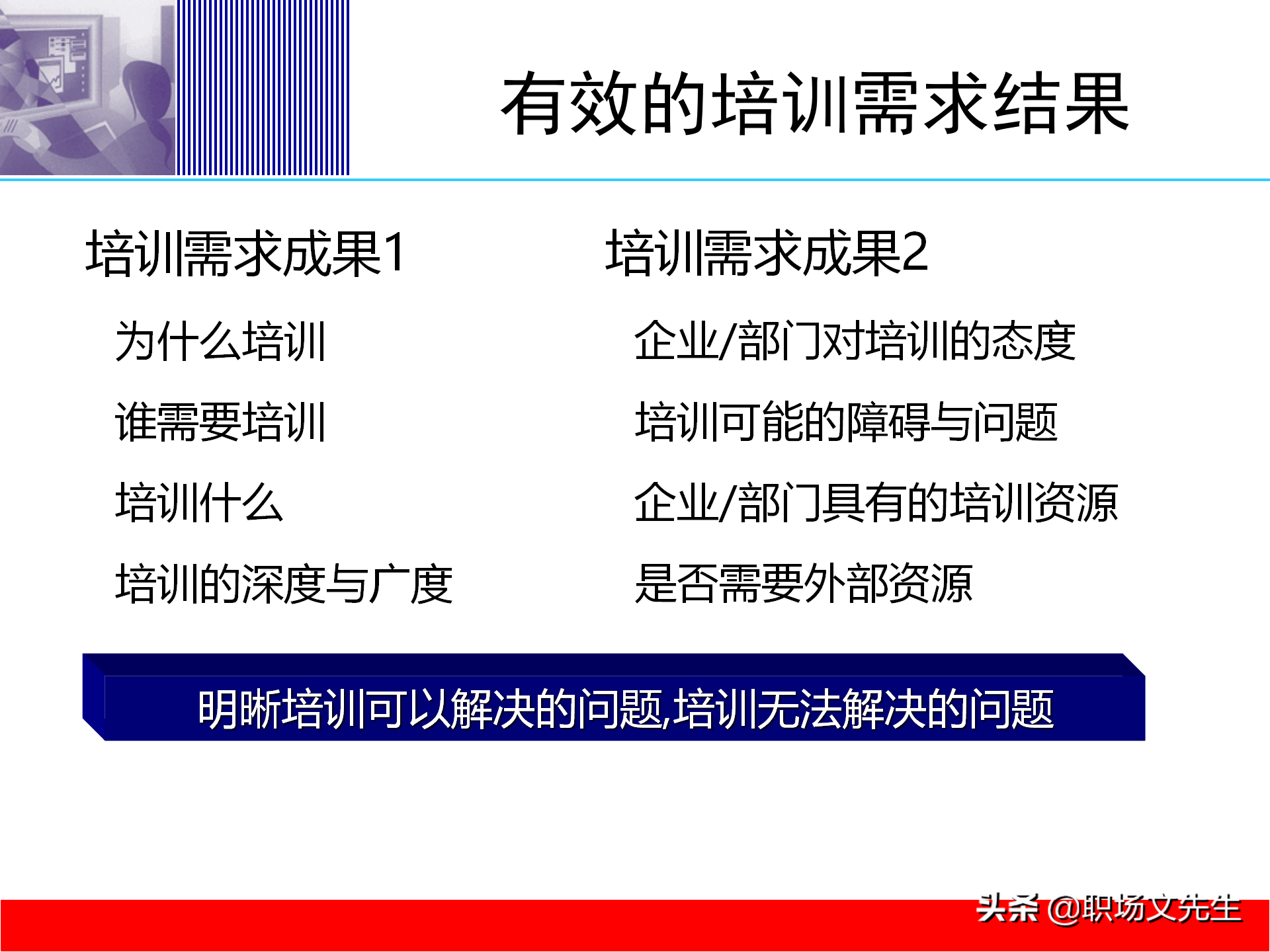 有效的培训需求结果

培训需求成果1

为什么培训

谁需要培训

培训什么

培训的深度与广度

培训需求成果2

企业/部门对培训的态度

培训可能的障碍与问题

企业/部门具有的培训资源

是否需要外部资源

明晰培训可以解决的问题,培训无法解决的问题

头条 @职场文先生